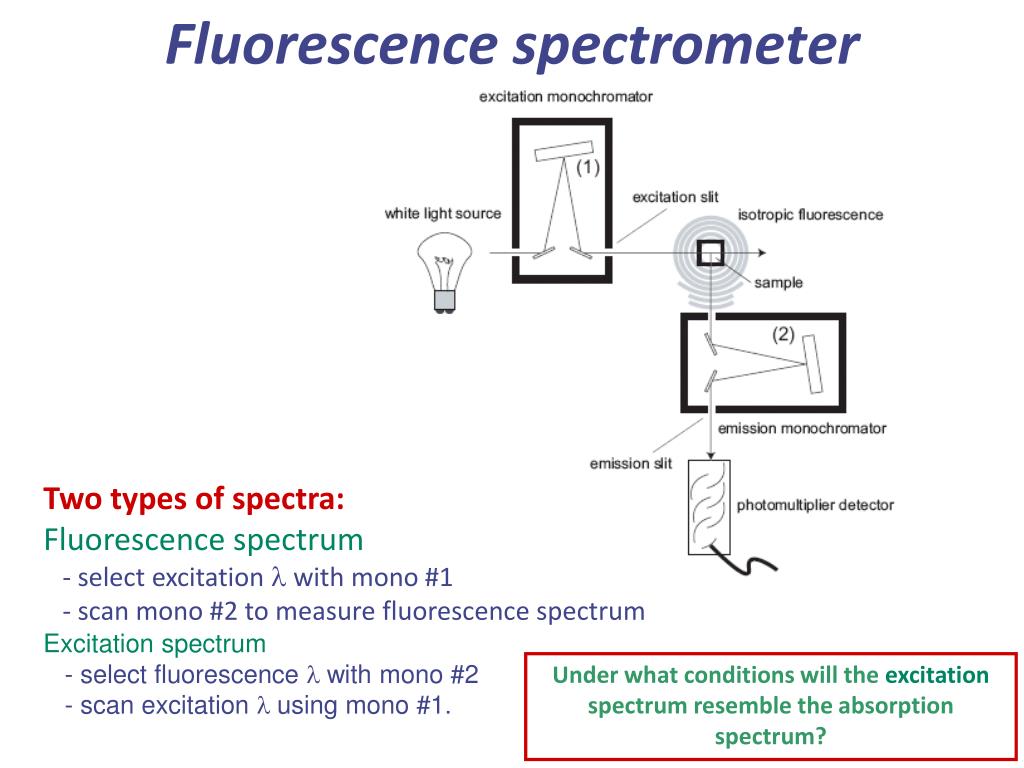 Fluorescence spectrometer

excitation monochromator

(1)

white light source

excitation slit

isotropic fluorescence

sample

(2)

emission monochromator

emission slit

photomultiplier detector

Two types of spectra:

Fluorescence spectrum
- select excitation $\lambda$ with mono #1
- scan mono #2 to measure fluorescence spectrum

Excitation spectrum
- select fluorescence $\lambda$ with mono #2
- scan excitation $\lambda$ using mono #1.

Under what conditions will the excitation spectrum resemble the absorption spectrum?